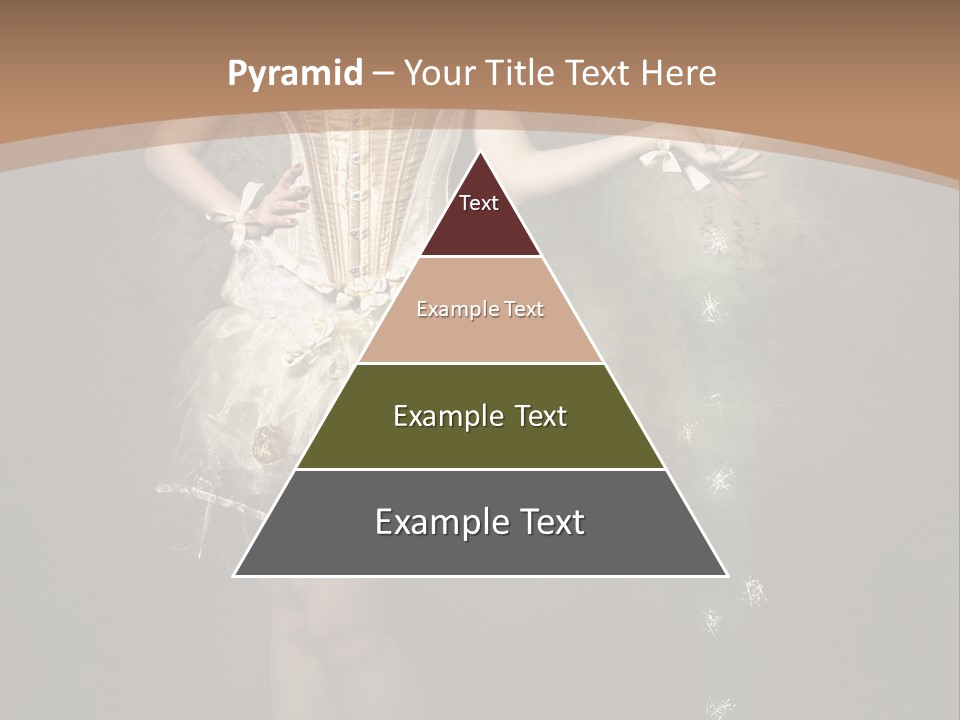 Pyramid – Your Title Text Here

Text

Example Text

Example Text

Example Text